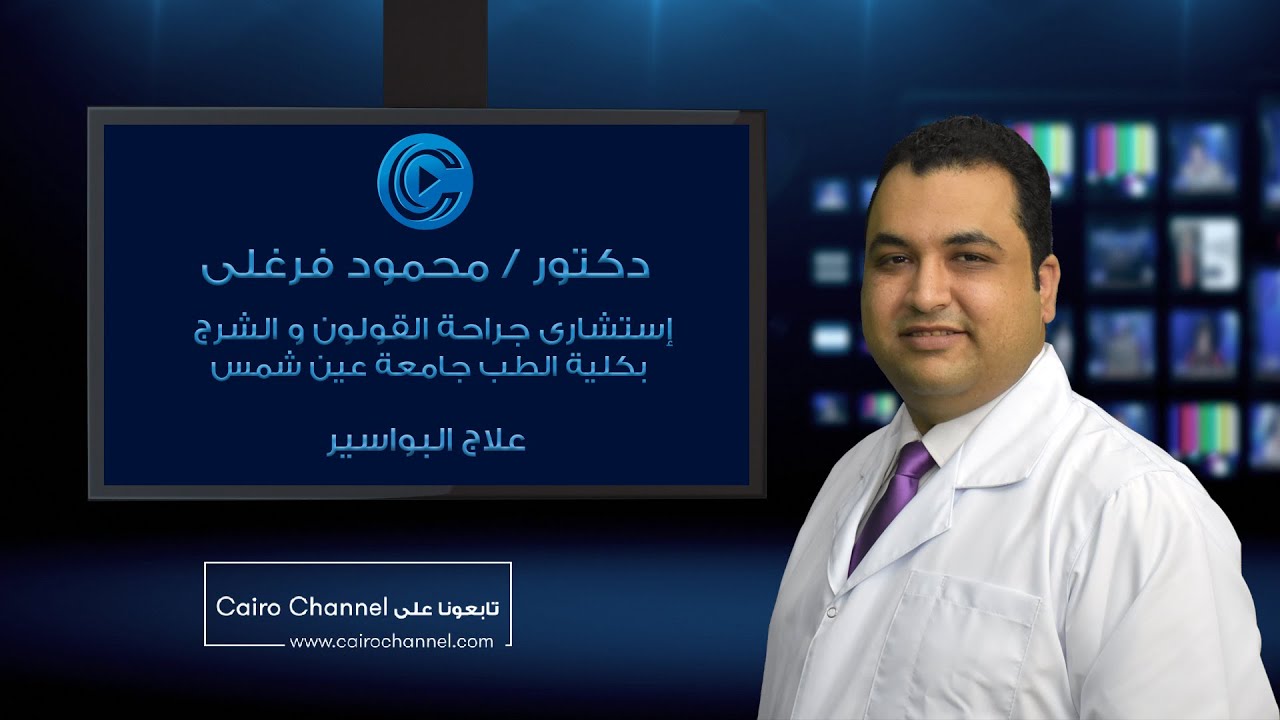 دكتور / محمود فرغلى

إستشارى جراحة القولون و الشرج
بكلية الطب جامعة عين شمس

علاج البواسير

تابعونا على Cairo Channel
www.cairochannel.com